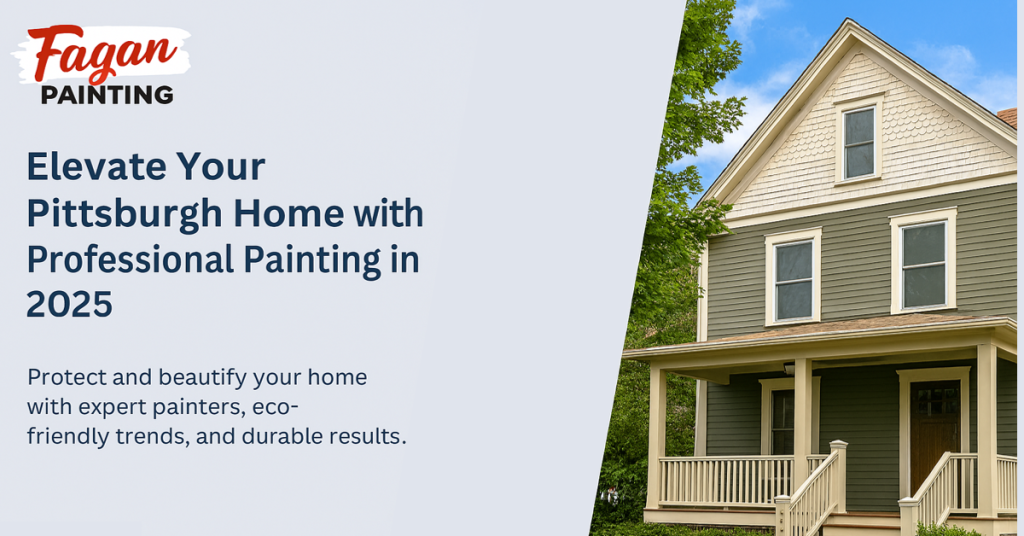 Fagan
PAINTING

Elevate Your Pittsburgh Home with Professional Painting in 2025

Protect and beautify your home with expert painters, eco-friendly trends, and durable results.